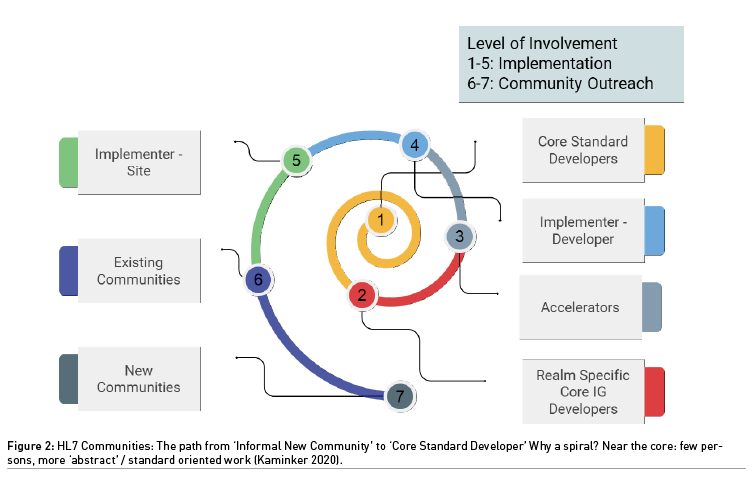 Level of Involvement
1-5: Implementation
6-7: Community Outreach

Implementer - Site

Existing Communities

New Communities

5

4

1

3

6

2

7

Core Standard Developers

Implementer - Developer

Accelerators

Realm Specific Core IG Developers

Figure 2: HL7 Communities: The path from 'Informal New Community' to 'Core Standard Developer' Why a spiral? Near the core: few persons, more 'abstract' / standard oriented work (Kaminker 2020).